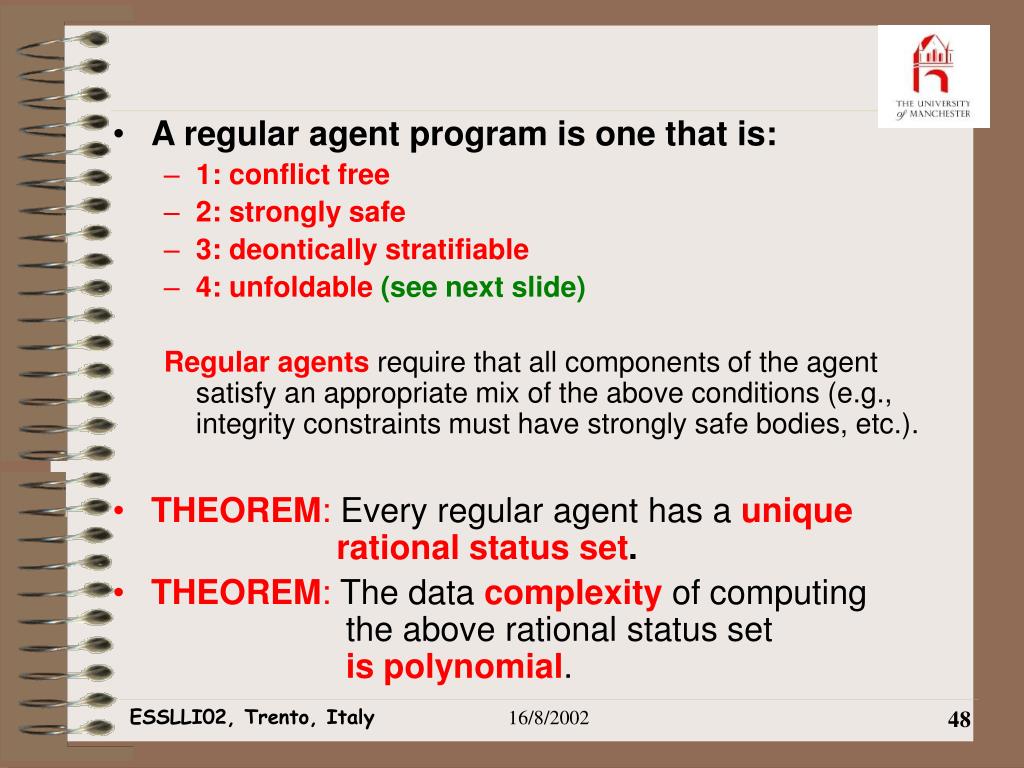 THE UNIVERSITY of MANCHESTER

• A regular agent program is one that is:
– 1: conflict free
– 2: strongly safe
– 3: deontically stratifiable
– 4: unfoldable (see next slide)

Regular agents require that all components of the agent satisfy an appropriate mix of the above conditions (e.g., integrity constraints must have strongly safe bodies, etc.).

• THEOREM: Every regular agent has a unique rational status set.
• THEOREM: The data complexity of computing the above rational status set is polynomial.

ESSLLI02, Trento, Italy 16/8/2002 48